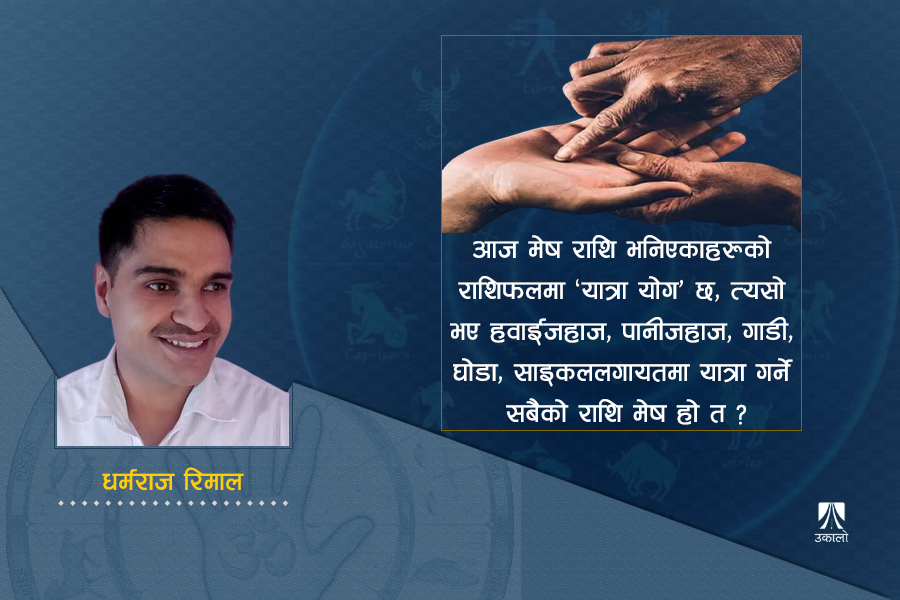 आज मेष राशि भनिएकाहरूको राशिफलमा 'यात्रा योग' छ, त्यसो भए हवाईजहाज, पानीजहाज, गाडी, घोडा, साइकललगायतमा यात्रा गर्ने सबैको राशि मेष हो त ?

धर्मराज रिमाल

उकालो